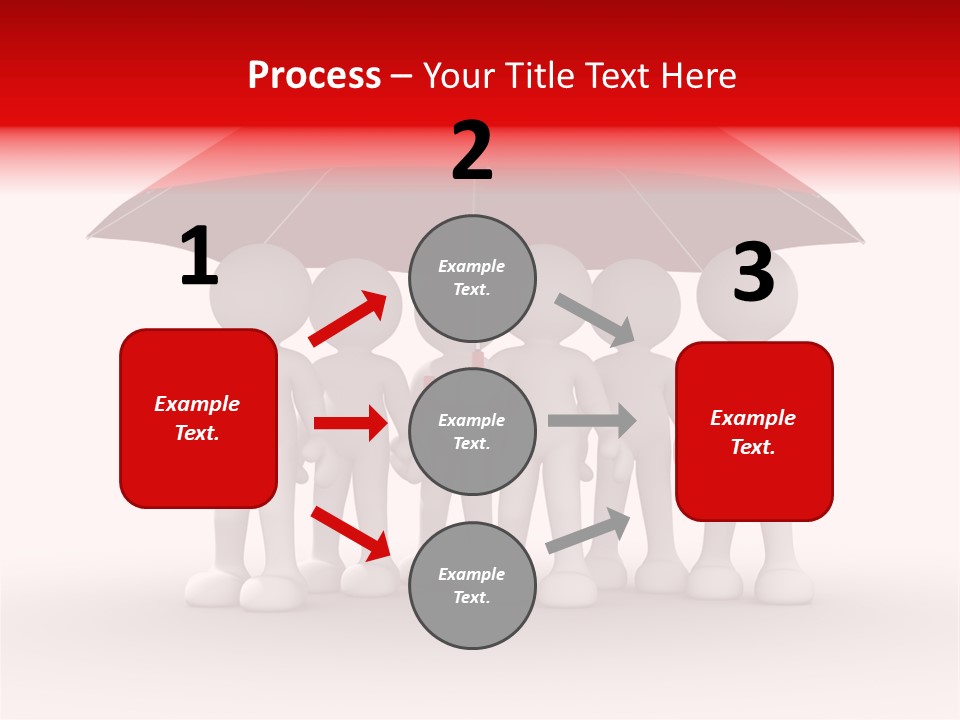 Process – Your Title Text Here

2

1

3

Example Text.

Example Text.

Example Text.

Example Text.

Example Text.